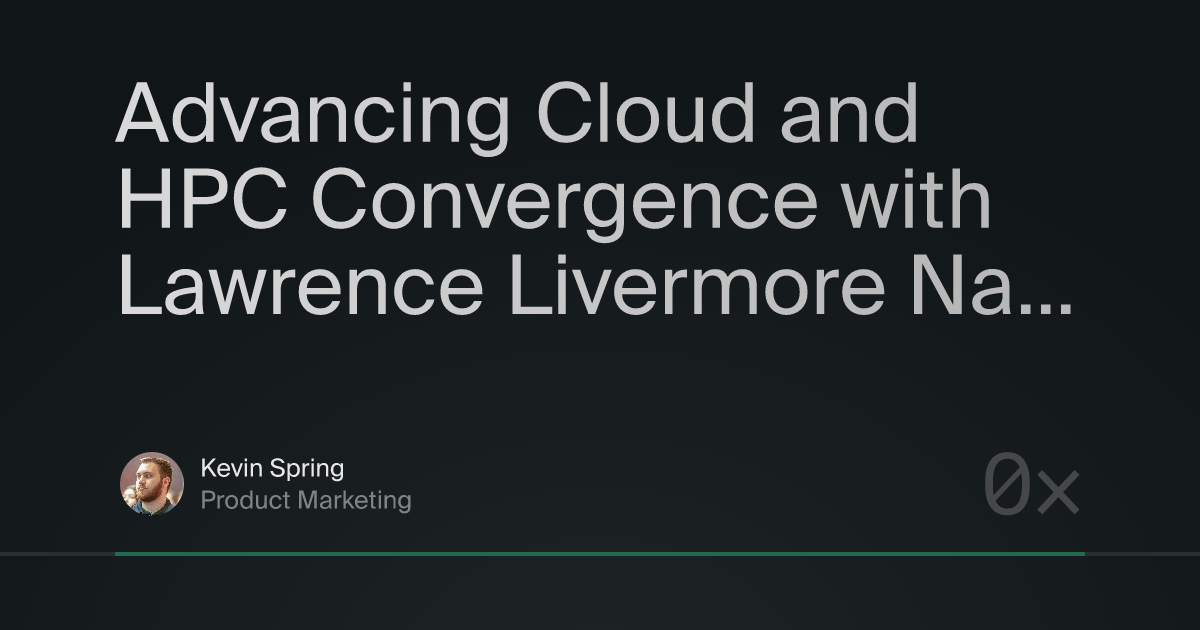 Advancing Cloud and HPC Convergence with Lawrence Livermore Na...

Kevin Spring
Product Marketing

0x